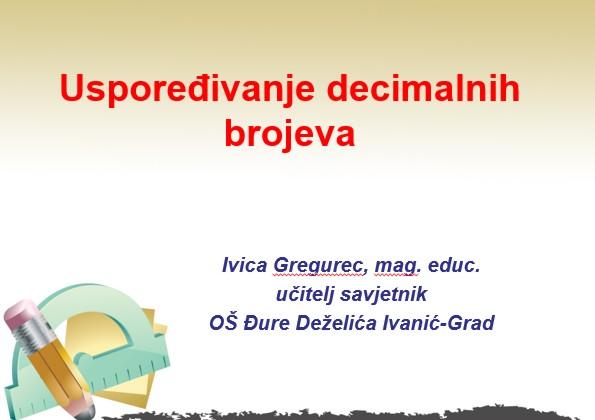 Uspoređivanje decimalnih brojeva

Ivica Gregurec, mag. educ.
učitelj savjetnik
OŠ Đure Deželića Ivanić-Grad